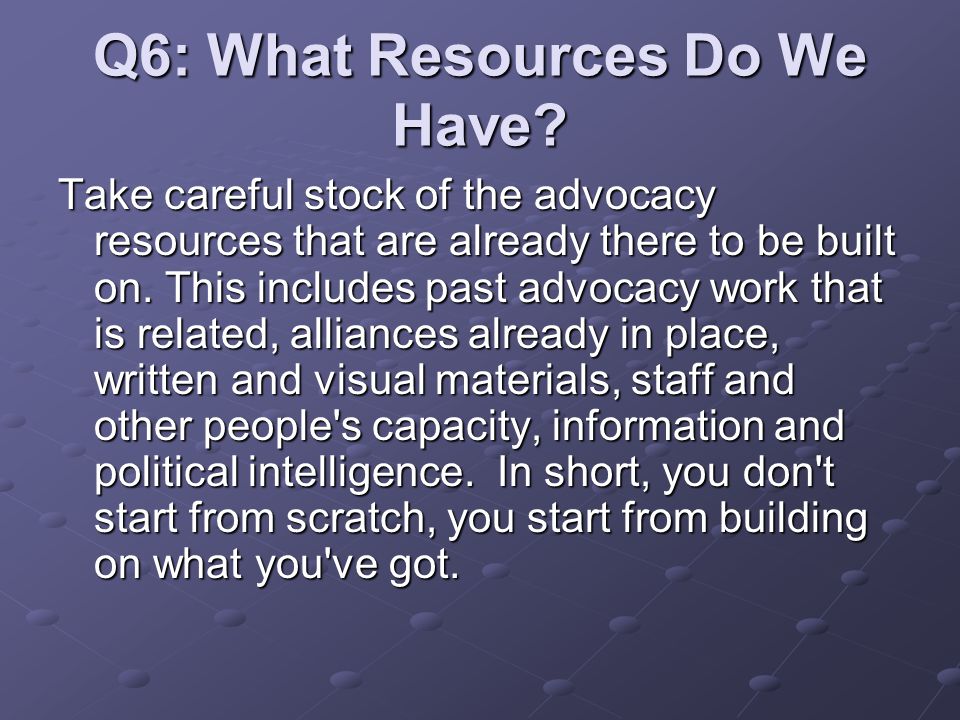 Q6: What Resources Do We Have?

Take careful stock of the advocacy resources that are already there to be built on. This includes past advocacy work that is related, alliances already in place, written and visual materials, staff and other people's capacity, information and political intelligence.  In short, you don't start from scratch, you start from building on what you've got.